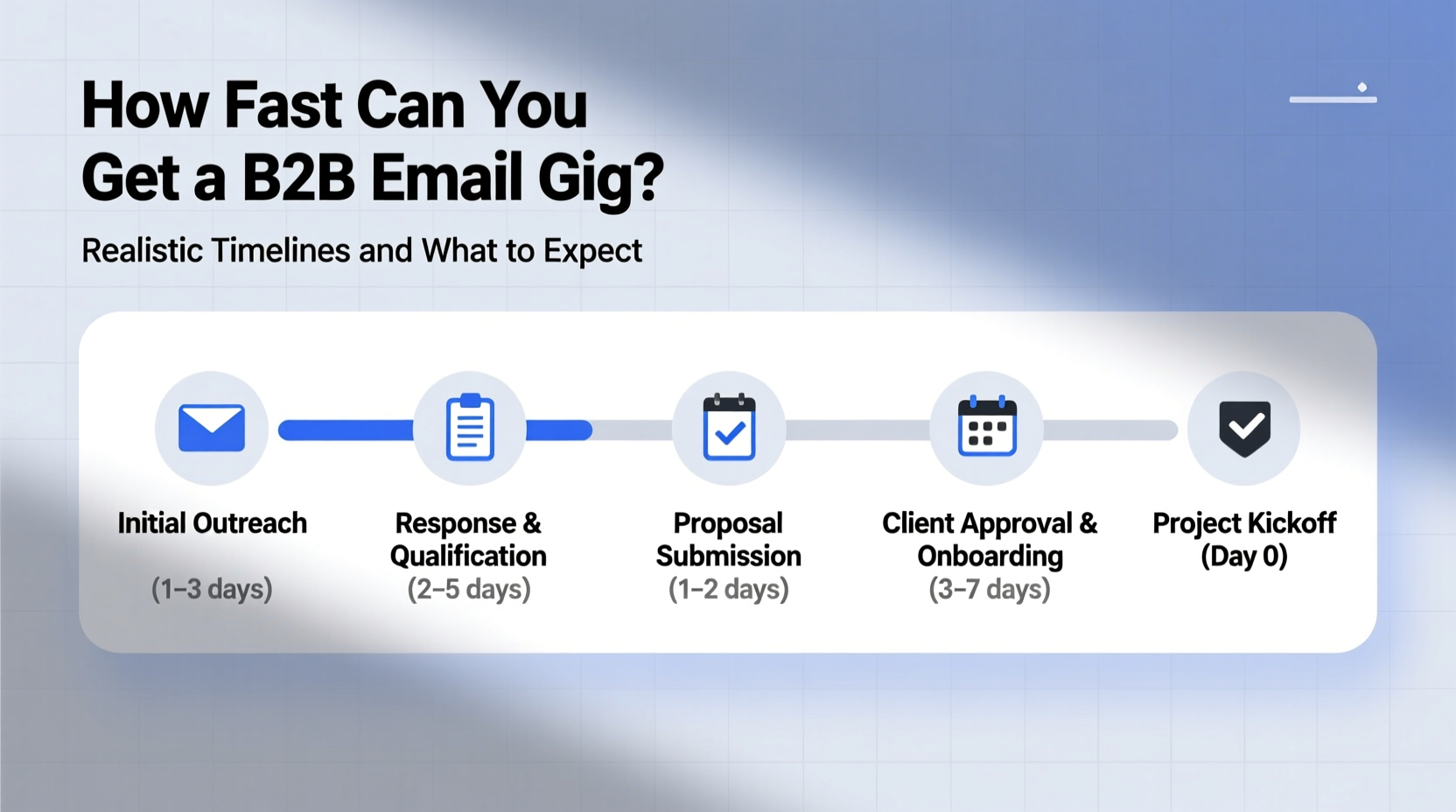 How Fast Can You Get a B2B Email Gig?

Realistic Timelines and What to Expect

Initial Outreach
(1–3 days)

Response & Qualification
(2–5 days)

Proposal Submission
(1–2 days)

Client Approval & Onboarding
(3–7 days)

Project Kickoff
(Day 0)